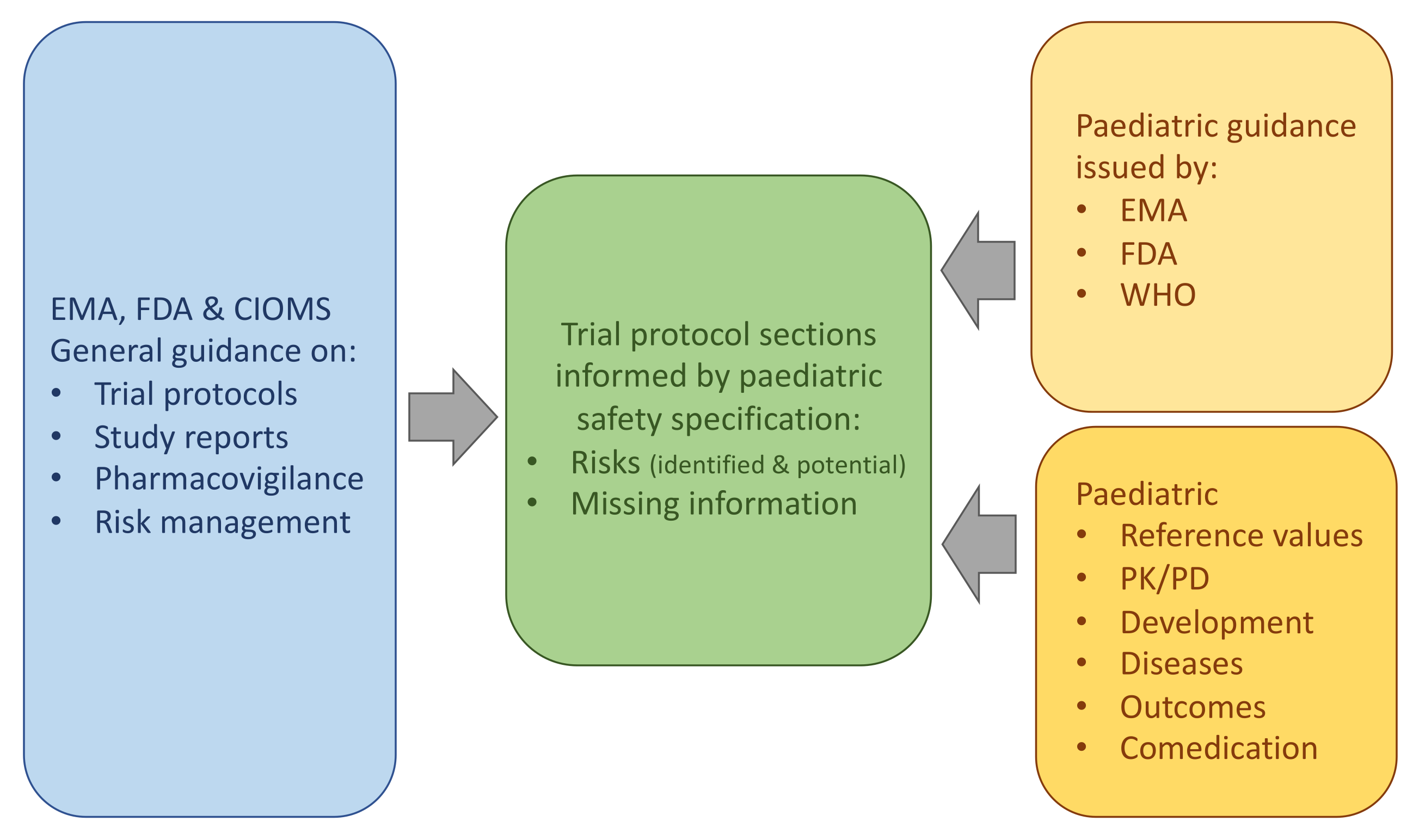 EMA, FDA & CIOMS
General guidance on:
• Trial protocols
• Study reports
• Pharmacovigilance
• Risk management

Trial protocol sections informed by paediatric safety specification:
• Risks (identified & potential)
• Missing information

Paediatric guidance issued by:
• EMA
• FDA
• WHO

Paediatric
• Reference values
• PK/PD
• Development
• Diseases
• Outcomes
• Comedication